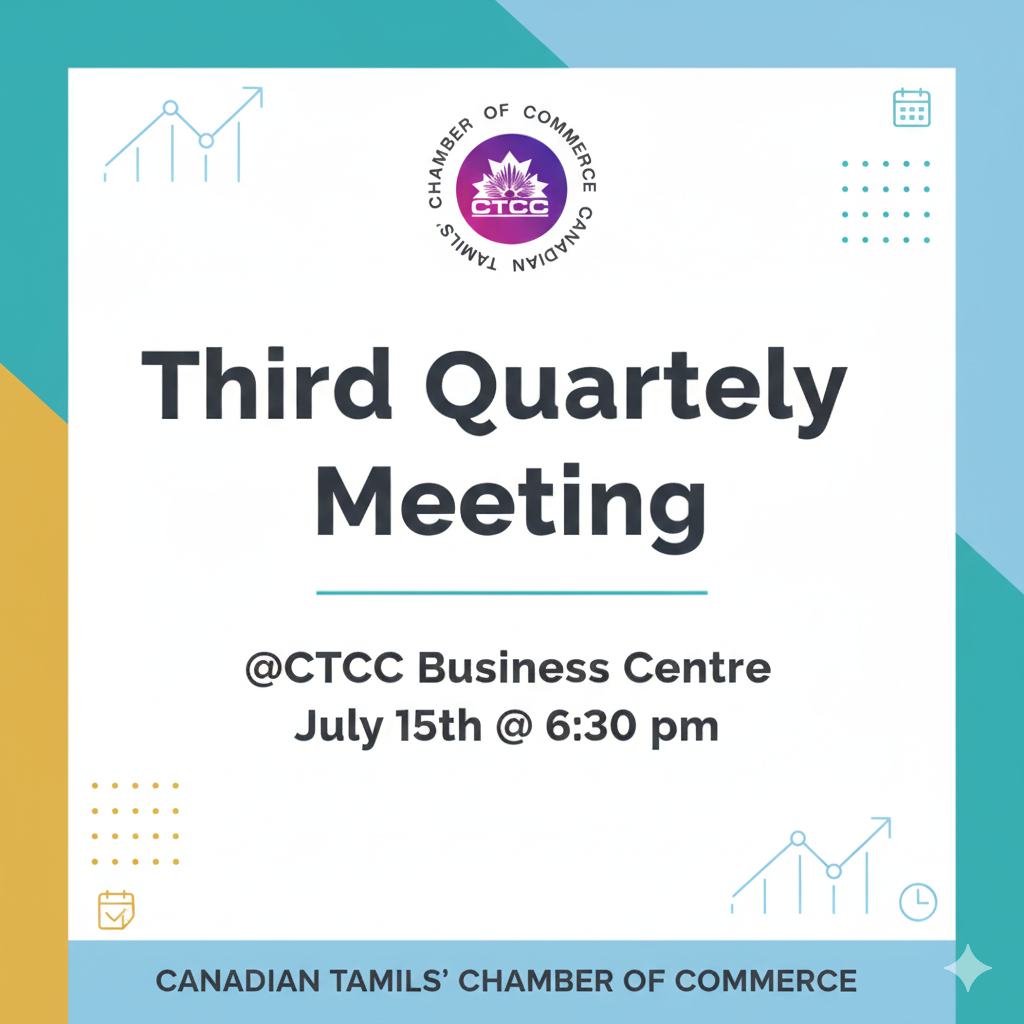 CANADIAN TAMILS' CHAMBER OF COMMERCE
CTCC

Third Quartely Meeting

@CTCC Business Centre
July 15th @ 6:30 pm

CANADIAN TAMILS' CHAMBER OF COMMERCE